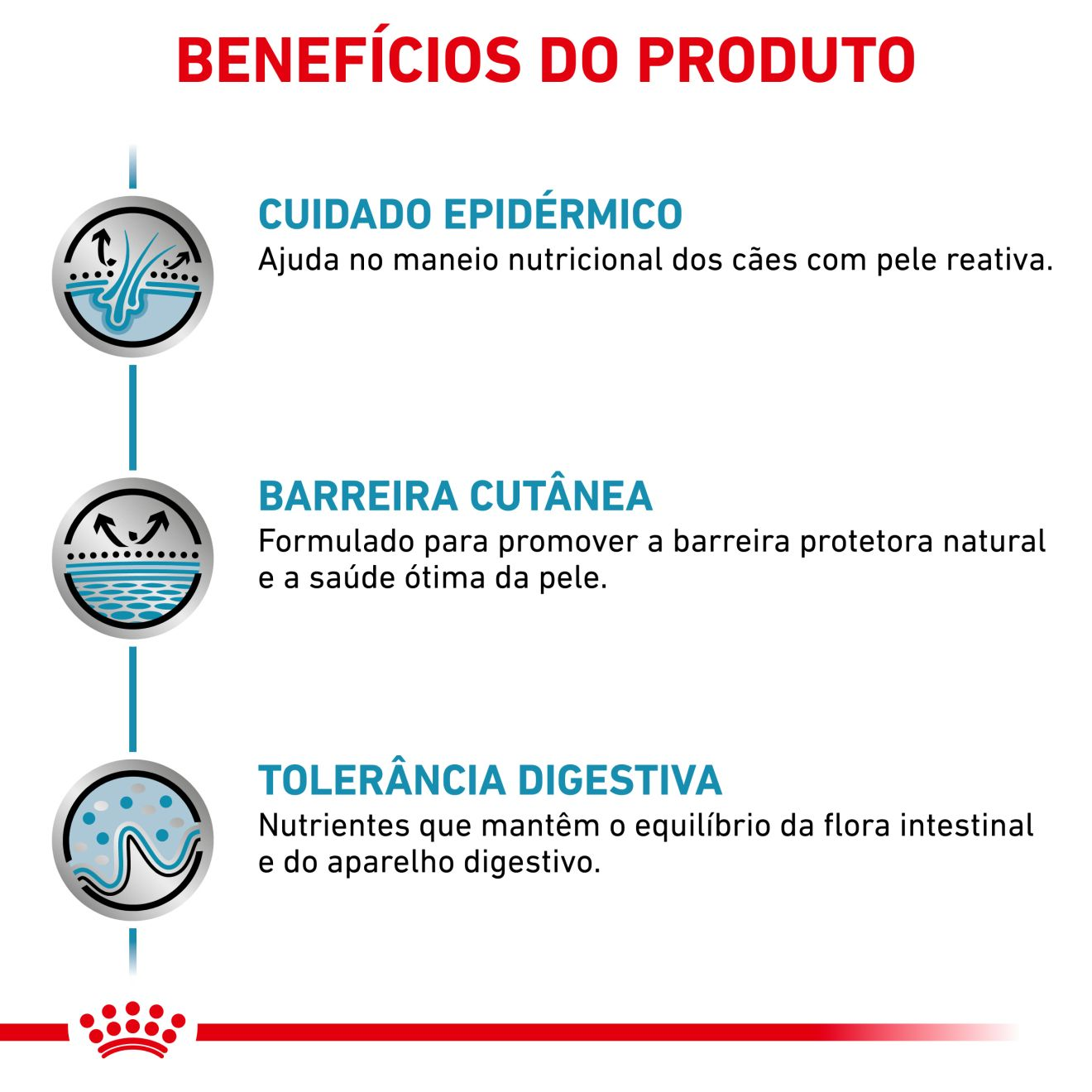 BENEFÍCIOS DO PRODUTO

CUIDADO EPIDÉRMICO
Ajuda no maneio nutricional dos cães com pele reativa.

BARREIRA CUTÂNEA
Formulado para promover a barreira protetora natural e a saúde ótima da pele.

TOLERÂNCIA DIGESTIVA
Nutrientes que mantêm o equilíbrio da flora intestinal e do aparelho digestivo.